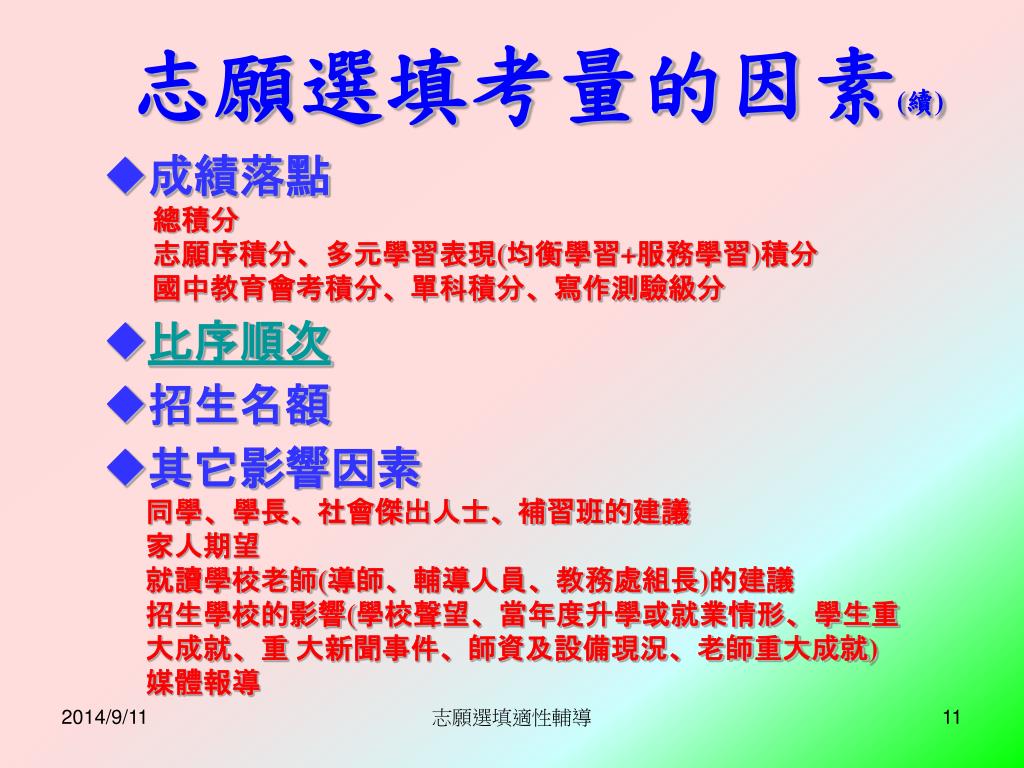 志願選填考量的因素(續)

◆成績落點

總積分
志願序積分、多元學習表現(均衡學習+服務學習)積分
國中教育會考積分、單科積分、寫作測驗級分

◆比序順次

◆招生名額

◆其它影響因素

同學、學長、社會傑出人士、補習班的建議
家人期望
就讀學校老師(導師、輔導人員、教務處組長)的建議
招生學校的影響(學校聲望、當年度升學或就業情形、學生重大成就、重 大新聞事件、師資及設備現況、老師重大成就)
媒體報導

2014/9/11

志願選填適性輔導

11